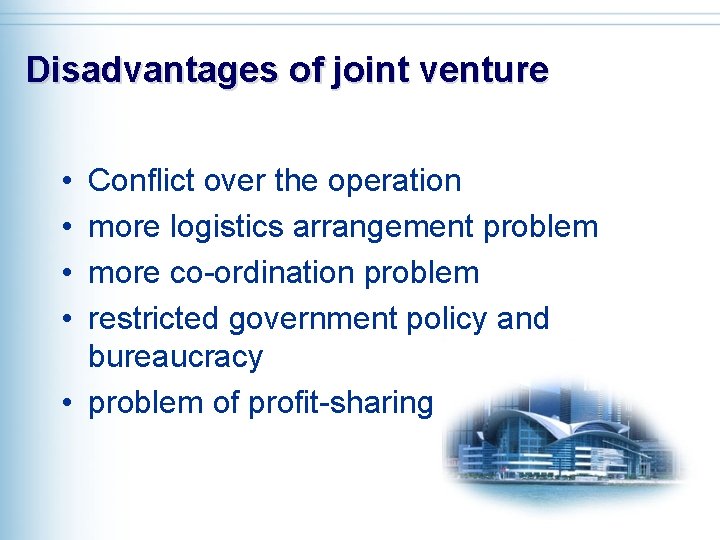 Disadvantages of joint venture

• Conflict over the operation
• more logistics arrangement problem
• more co-ordination problem
• restricted government policy and bureaucracy
• problem of profit-sharing